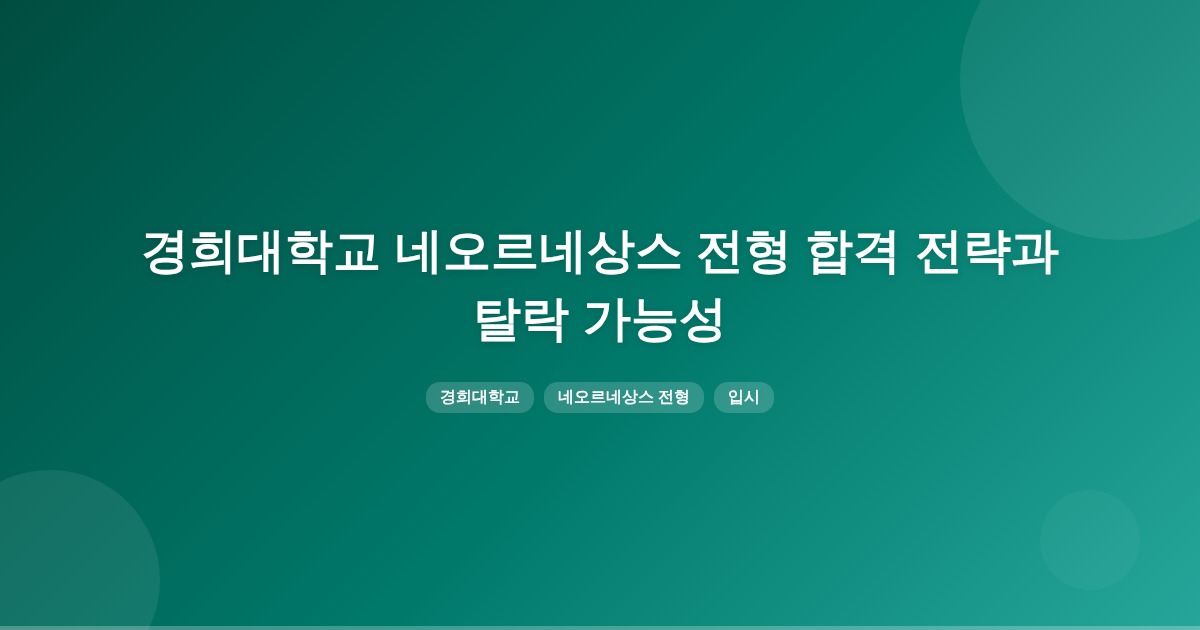 경희대학교 네오르네상스 전형 합격 전략과 탈락 가능성

경희대학교

네오르네상스 전형

입시